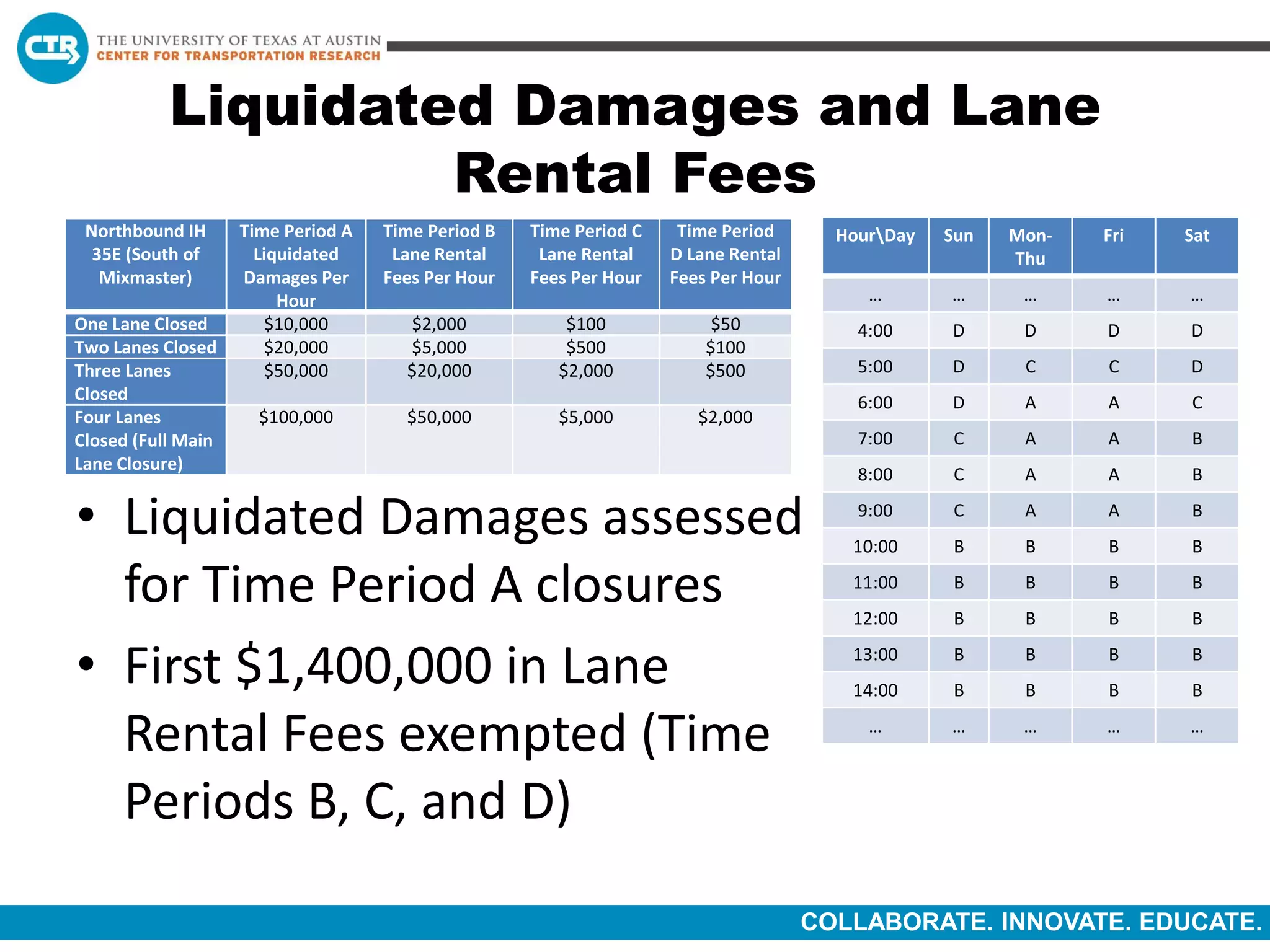 CTR THE UNIVERSITY OF TEXAS AT AUSTIN
CENTER FOR TRANSPORTATION RESEARCH

Liquidated Damages and Lane Rental Fees

| Northbound IH 35E (South of Mixmaster) | Time Period A Liquidated Damages Per Hour | Time Period B Lane Rental Fees Per Hour | Time Period C Lane Rental Fees Per Hour | Time Period D Lane Rental Fees Per Hour |
|---|---|---|---|---|
| One Lane Closed | \$10,000 | \$2,000 | \$100 | \$50 |
| Two Lanes Closed | \$20,000 | \$5,000 | \$500 | \$100 |
| Three Lanes Closed | \$50,000 | \$20,000 | \$2,000 | \$500 |
| Four Lanes Closed (Full Main Lane Closure) | \$100,000 | \$50,000 | \$5,000 | \$2,000 |

• Liquidated Damages assessed for Time Period A closures

• First \$1,400,000 in Lane Rental Fees exempted (Time Periods B, C, and D)

| Hour\Day | Sun | Mon-Thu | Fri | Sat |
|---|---|---|---|---|
| … | … | … | … | … |
| 4:00 | D | D | D | D |
| 5:00 | D | C | C | D |
| 6:00 | D | A | A | C |
| 7:00 | C | A | A | B |
| 8:00 | C | A | A | B |
| 9:00 | C | A | A | B |
| 10:00 | B | B | B | B |
| 11:00 | B | B | B | B |
| 12:00 | B | B | B | B |
| 13:00 | B | B | B | B |
| 14:00 | B | B | B | B |
| … | … | … | … | … |

COLLABORATE. INNOVATE. EDUCATE.